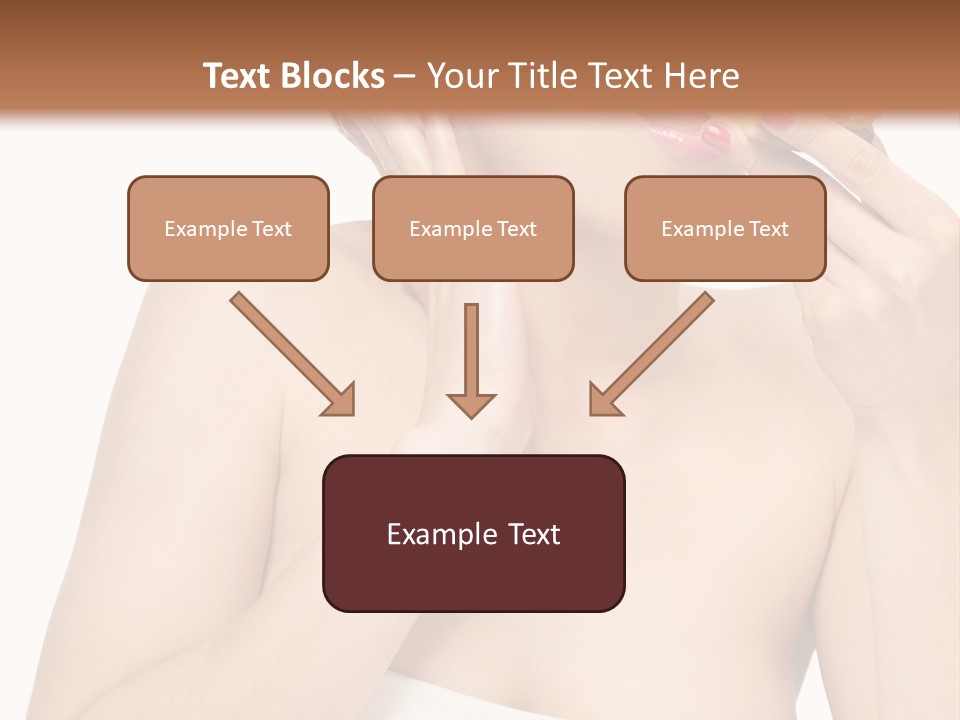 Text Blocks – Your Title Text Here

Example Text

Example Text

Example Text

Example Text